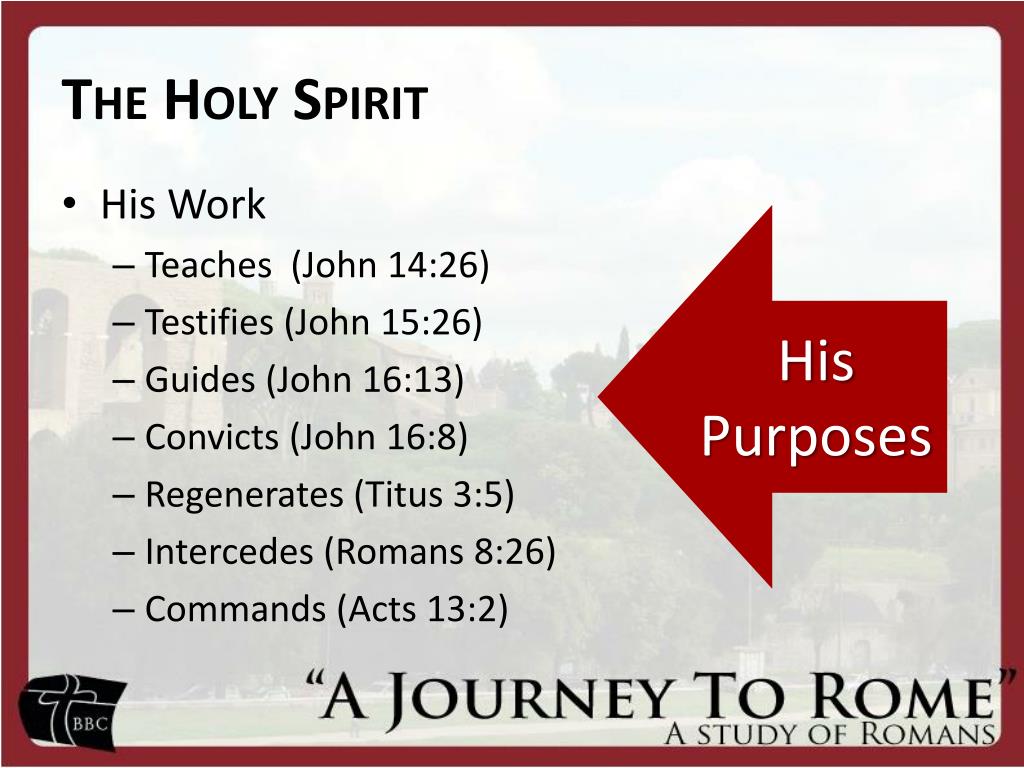 THE HOLY SPIRIT

• His Work
– Teaches (John 14:26)
– Testifies (John 15:26)
– Guides (John 16:13)
– Convicts (John 16:8)
– Regenerates (Titus 3:5)
– Intercedes (Romans 8:26)
– Commands (Acts 13:2)

His Purposes

BBC

"A JOURNEY TO ROME"
A STUDY OF ROMANS